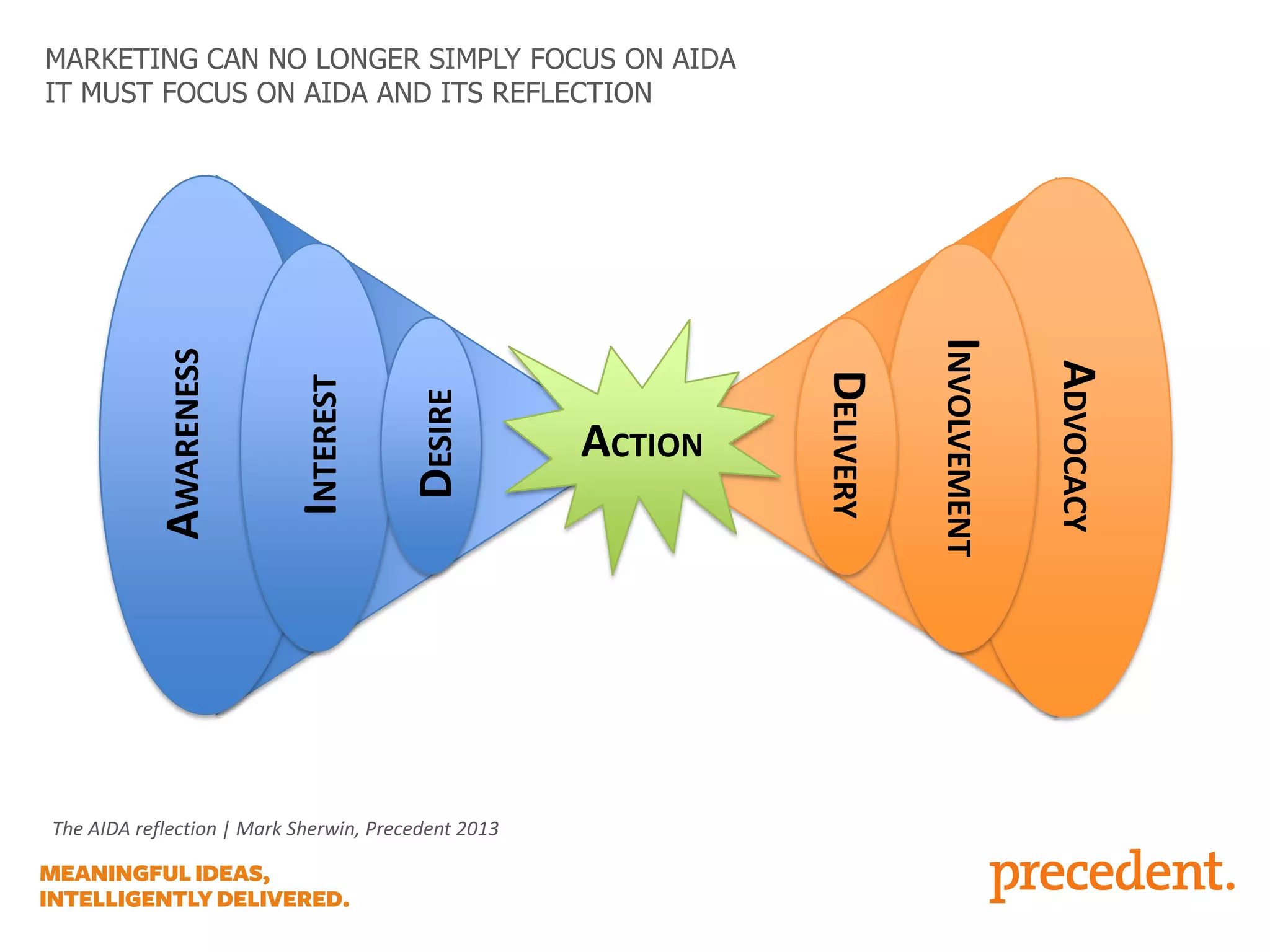 MARKETING CAN NO LONGER SIMPLY FOCUS ON AIDA
IT MUST FOCUS ON AIDA AND ITS REFLECTION

AWARENESS

INTEREST

DESIRE

ACTION

DELIVERY

INVOLVEMENT

ADVOCACY

The AIDA reflection | Mark Sherwin, Precedent 2013

MEANINGFUL IDEAS,
INTELLIGENTLY DELIVERED.

precedent.